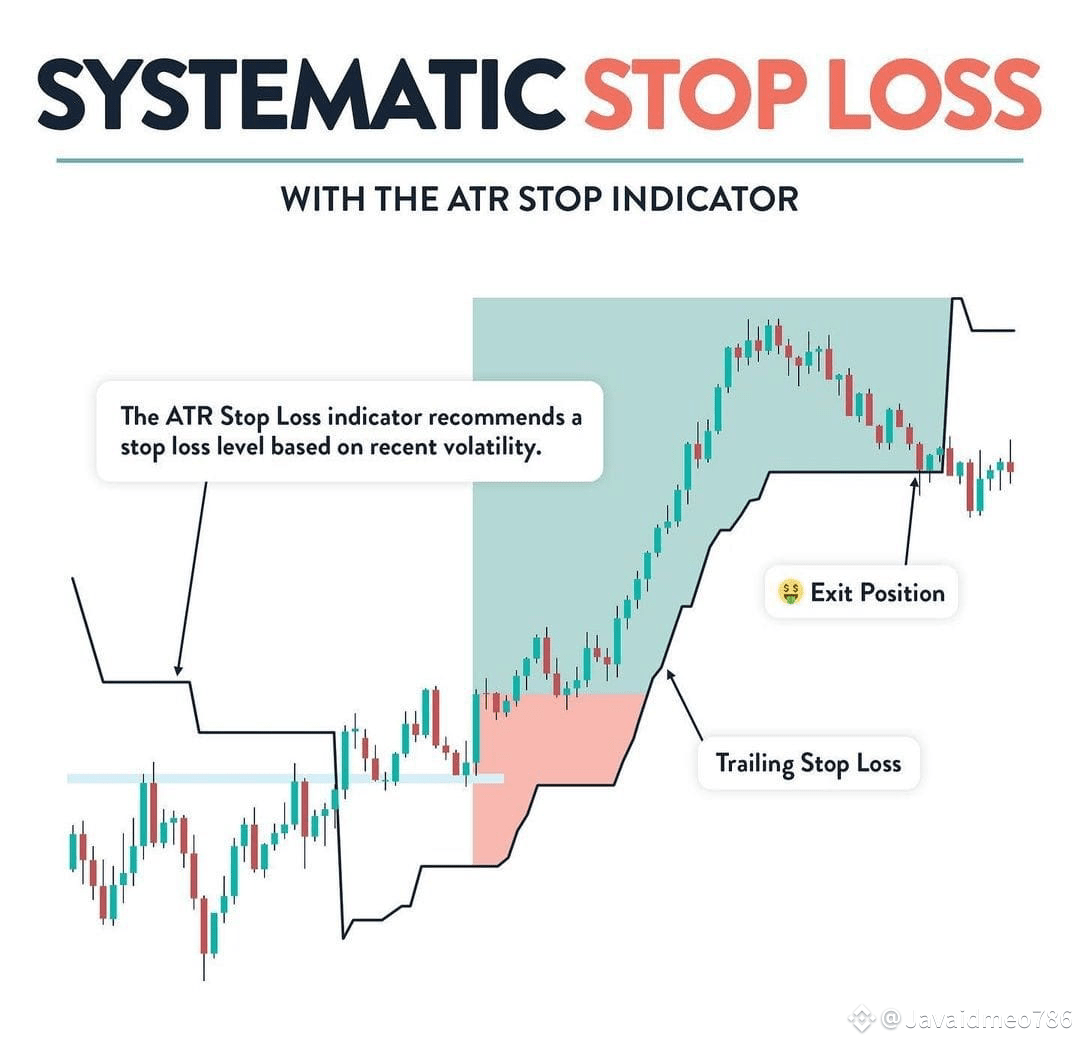 SYSTEMATIC STOP LOSS

WITH THE ATR STOP INDICATOR

The ATR Stop Loss indicator recommends a stop loss level based on recent volatility.

🤑 Exit Position

Trailing Stop Loss

@Javaidmeo786